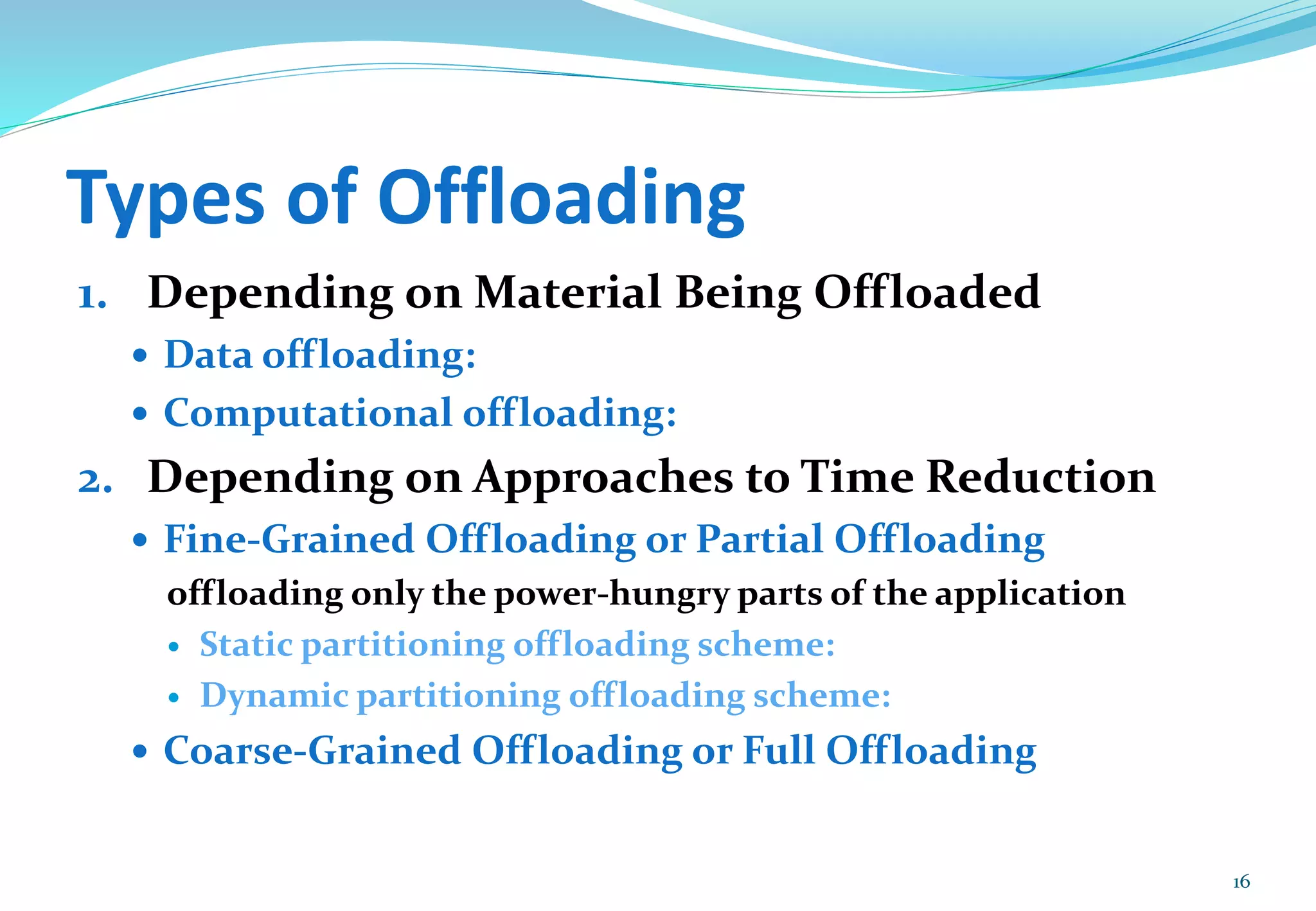 Types of Offloading

1. Depending on Material Being Offloaded

• Data offloading:

• Computational offloading:

2. Depending on Approaches to Time Reduction

• Fine-Grained Offloading or Partial Offloading

offloading only the power-hungry parts of the application

• Static partitioning offloading scheme:

• Dynamic partitioning offloading scheme:

• Coarse-Grained Offloading or Full Offloading

16